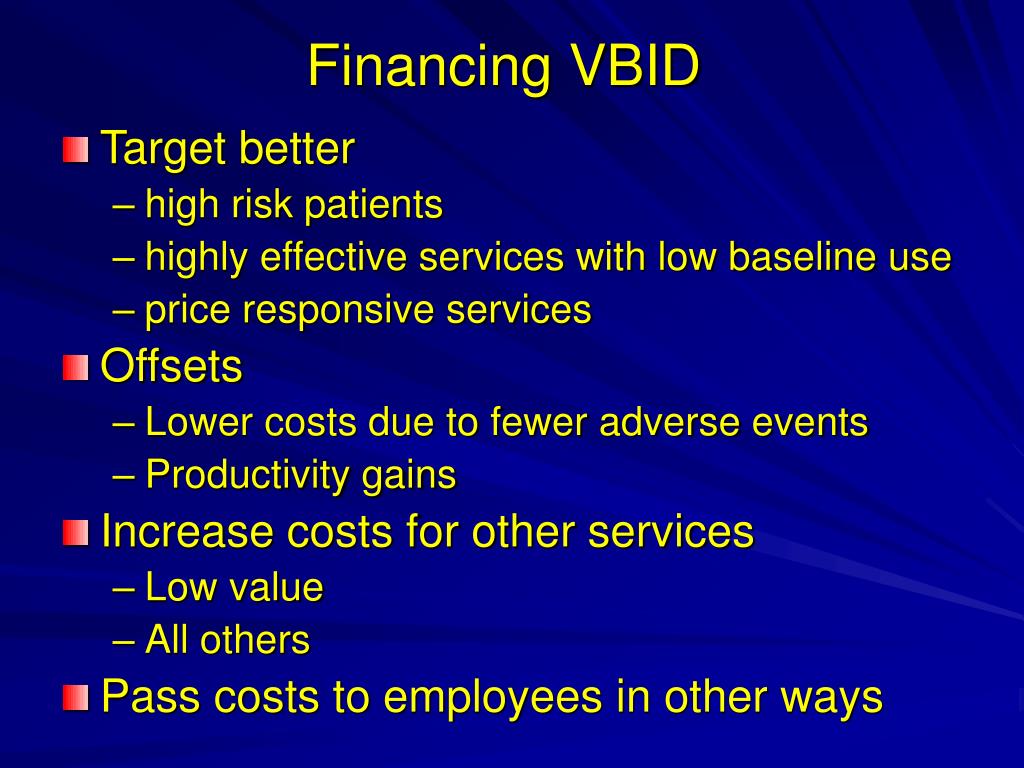 Financing VBID

Target better
– high risk patients
– highly effective services with low baseline use
– price responsive services

Offsets
– Lower costs due to fewer adverse events
– Productivity gains

Increase costs for other services
– Low value
– All others

Pass costs to employees in other ways